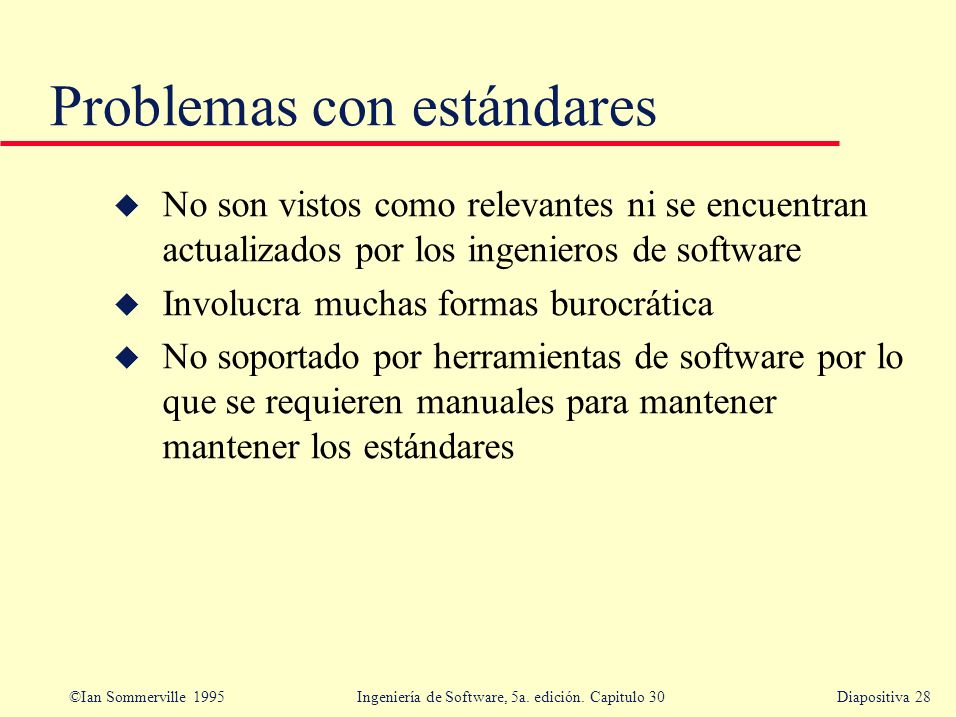 Problemas con estándares

- No son vistos como relevantes ni se encuentran actualizados por los ingenieros de software
- Involucra muchas formas burocrática
- No soportado por herramientas de software por lo que se requieren manuales para mantener mantener los estándares

©Ian Sommerville 1995    Ingeniería de Software, 5a. edición. Capitulo 30    Diapositiva 28